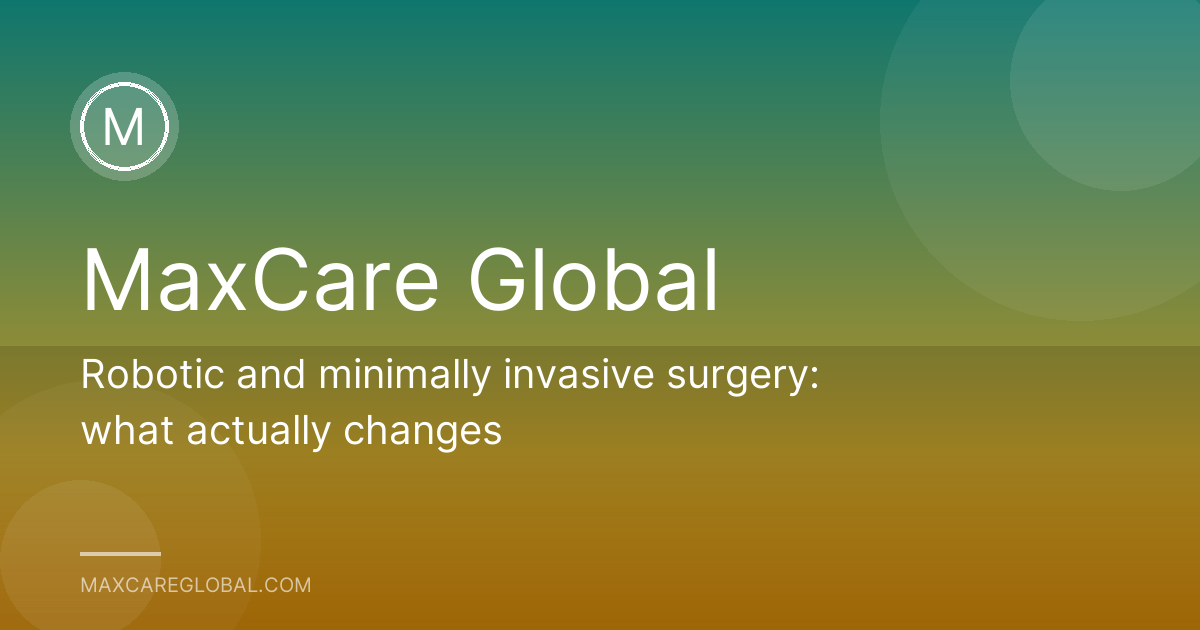 M

MaxCare Global

Robotic and minimally invasive surgery: what actually changes

MAXCAREGLOBAL.COM